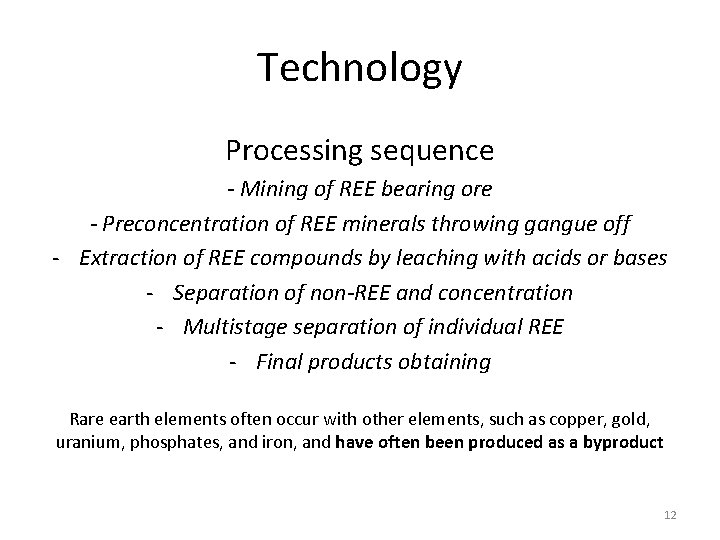 Technology

Processing sequence

- Mining of REE bearing ore
- Preconcentration of REE minerals throwing gangue off
- Extraction of REE compounds by leaching with acids or bases
- Separation of non-REE and concentration
- Multistage separation of individual REE
- Final products obtaining

Rare earth elements often occur with other elements, such as copper, gold, uranium, phosphates, and iron, and have often been produced as a byproduct

12